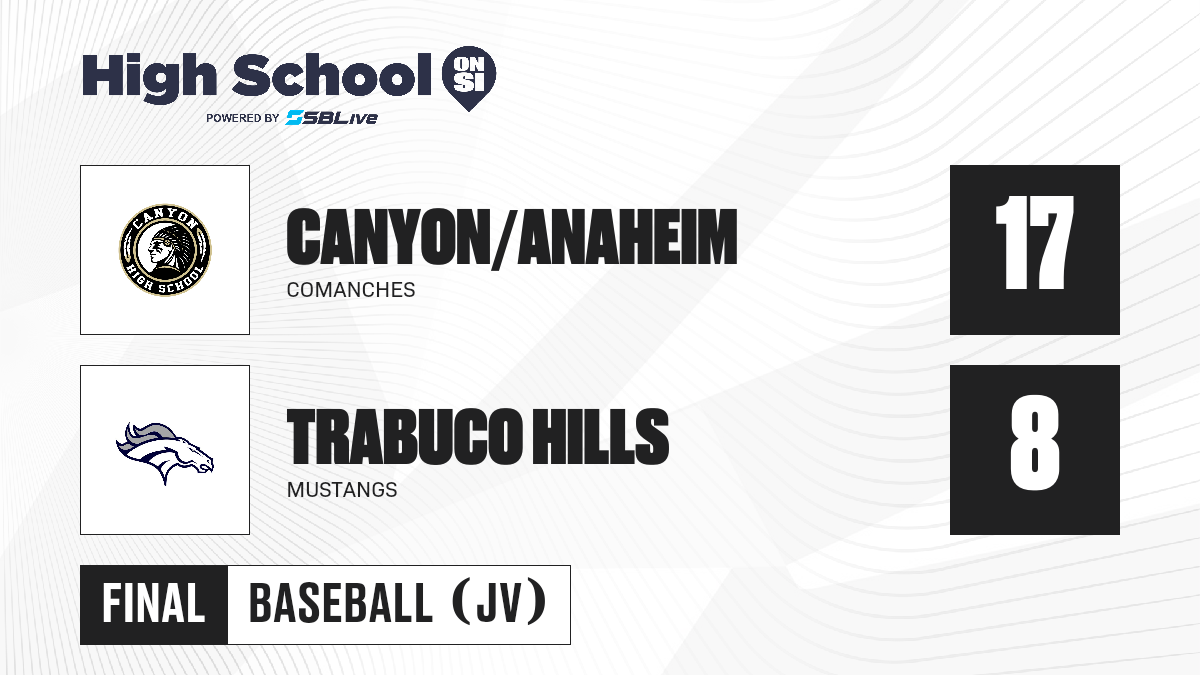 High School ON SI
POWERED BY SBLive

CANYON
HIGH SCHOOL

CANYON/ANAHEIM
COMANCHES

17

TRABUCO HILLS
MUSTANGS

8

FINAL
BASEBALL (JV)